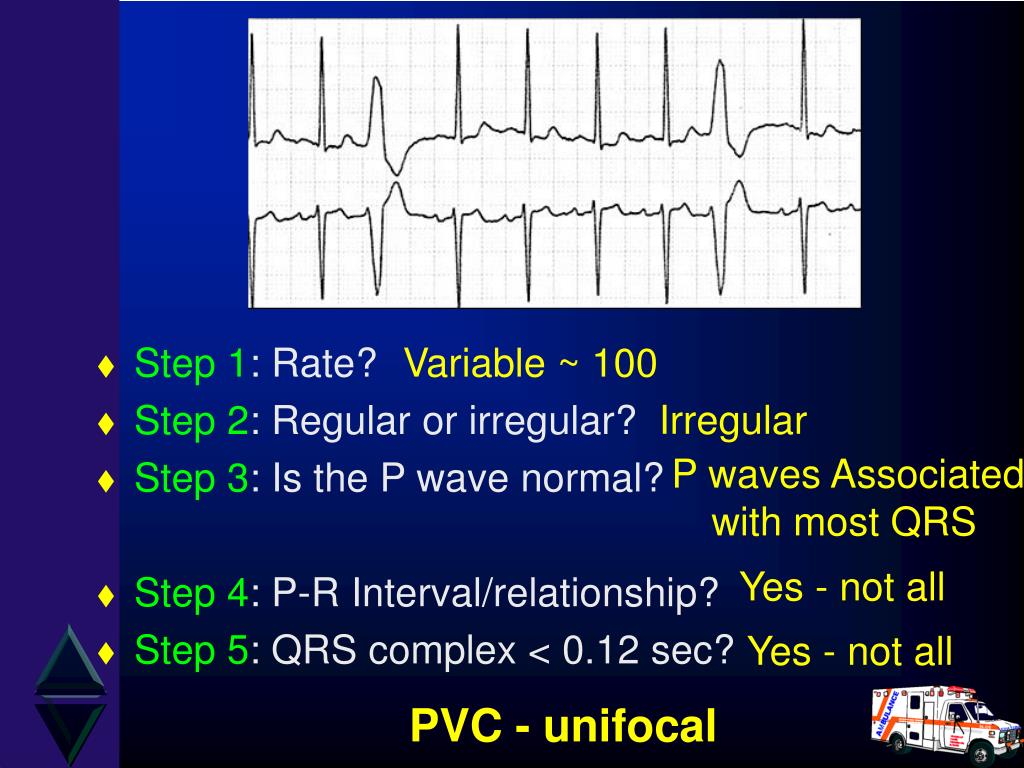 ♦ Step 1: Rate? Variable ~ 100
♦ Step 2: Regular or irregular? Irregular
♦ Step 3: Is the P wave normal? P waves Associated with most QRS
♦ Step 4: P-R Interval/relationship? Yes - not all
♦ Step 5: QRS complex < 0.12 sec? Yes - not all

PVC - unifocal

AMBULANCE